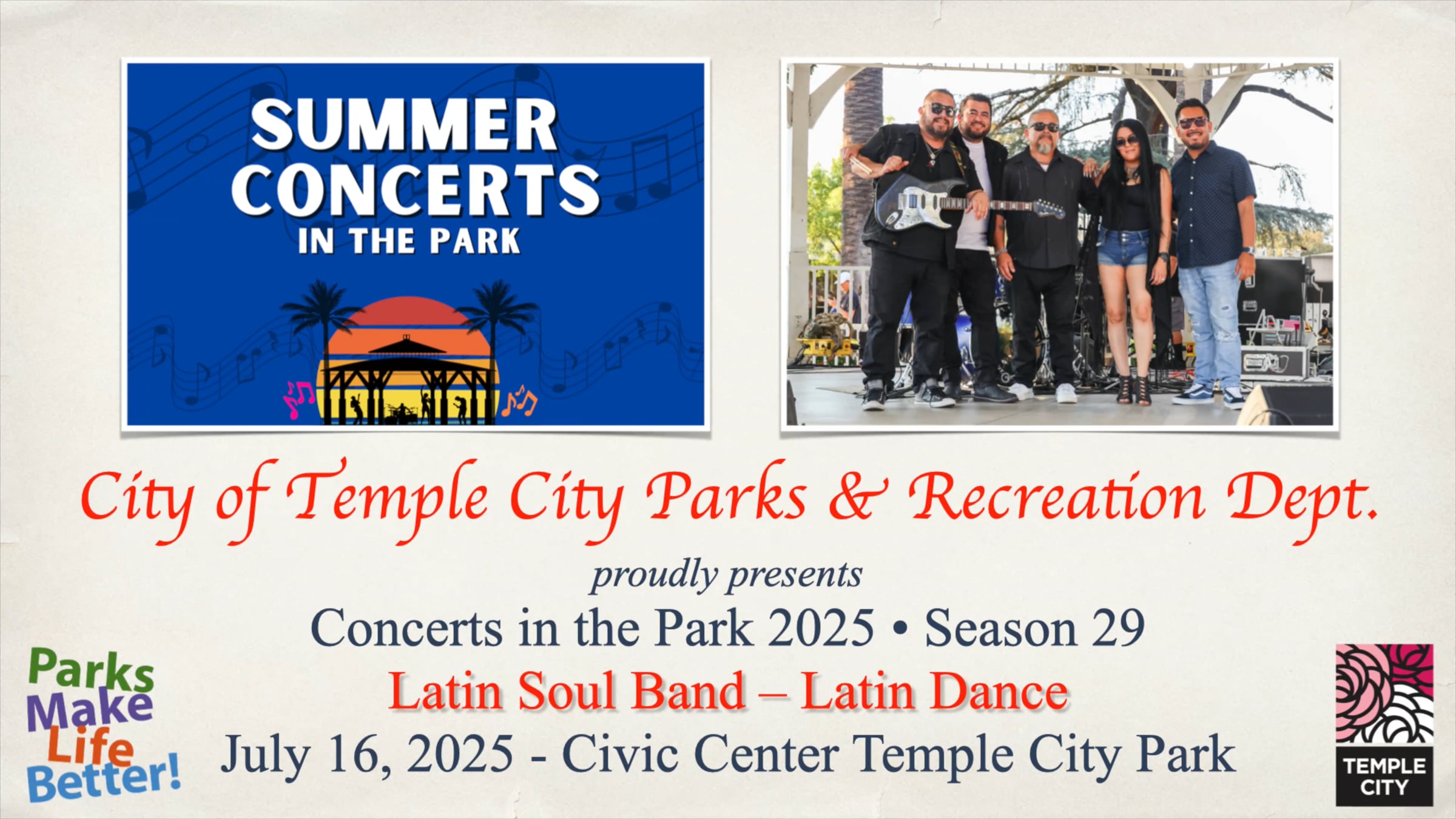 SUMMER CONCERTS IN THE PARK

City of Temple City Parks & Recreation Dept.

proudly presents

Concerts in the Park 2025 • Season 29

Latin Soul Band – Latin Dance

July 16, 2025 - Civic Center Temple City Park

Parks Make Life Better!

TEMPLE CITY